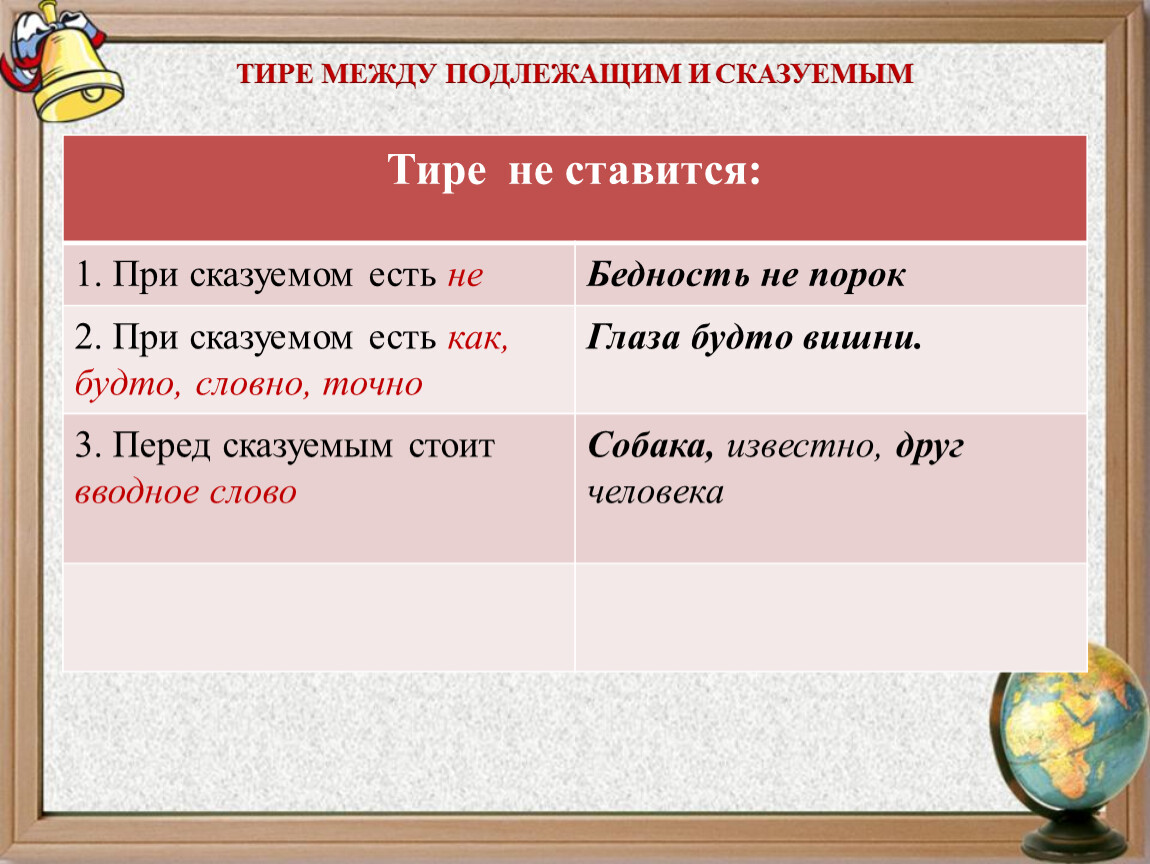 ТИРЕ МЕЖДУ ПОДЛЕЖАЩИМ И СКАЗУЕМЫМ

| Тире не ставится: | |
|---|---|
| 1. При сказуемом есть не | Бедность не порок |
| 2. При сказуемом есть как, будто, словно, точно | Глаза будто вишни. |
| 3. Перед сказуемым стоит вводное слово | Собака, известно, друг человека |
| | |